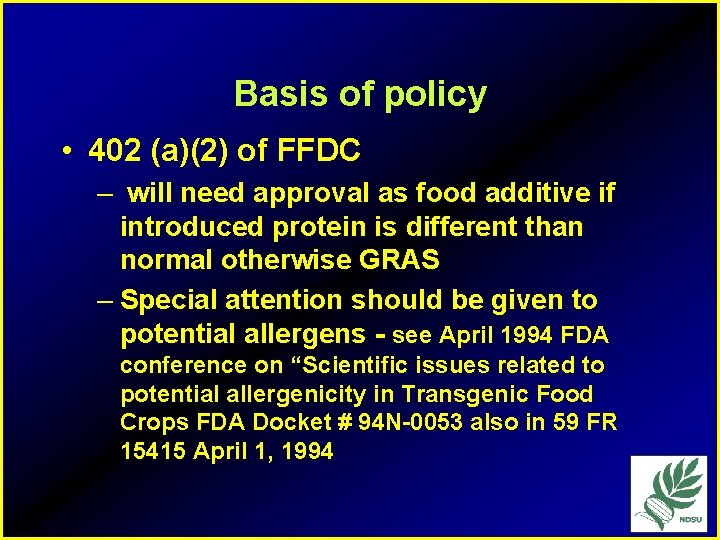 Basis of policy

• 402 (a)(2) of FFDC

– will need approval as food additive if introduced protein is different than normal otherwise GRAS

– Special attention should be given to potential allergens - see April 1994 FDA conference on “Scientific issues related to potential allergenicity in Transgenic Food Crops FDA Docket # 94N-0053 also in 59 FR 15415 April 1, 1994

NDSU